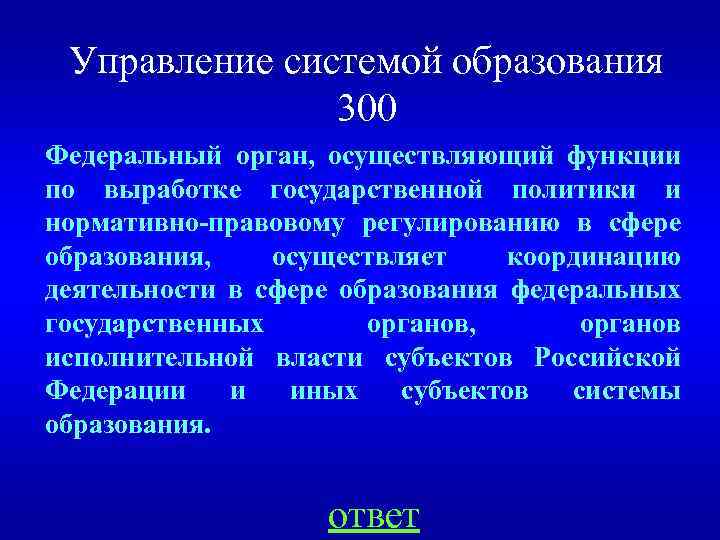 Управление системой образования 300

Федеральный орган, осуществляющий функции по выработке государственной политики и нормативно-правовому регулированию в сфере образования, осуществляет координацию деятельности в сфере образования федеральных государственных органов, органов исполнительной власти субъектов Российской Федерации и иных субъектов системы образования.

ответ